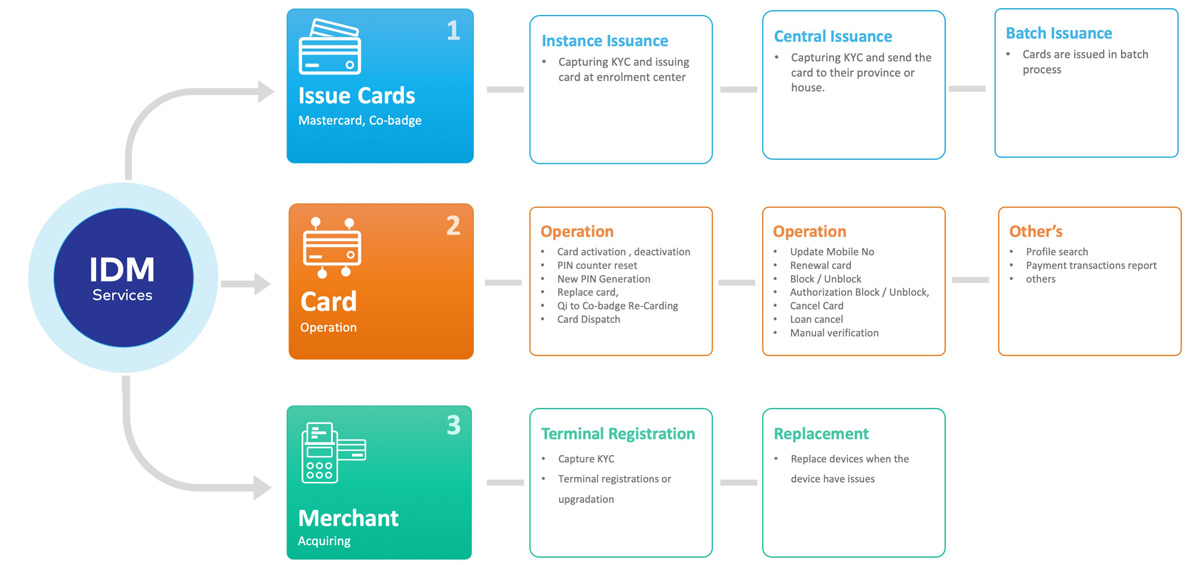 IDM
Services

1
Issue Cards
Mastercard, Co-badge

Instance Issuance
• Capturing KYC and issuing card at enrolment center

Central Issuance
• Capturing KYC and send the card to their province or house.

Batch Issuance
• Cards are issued in batch process

2
Card
Operation

Operation
• Card activation , deactivation
• PIN counter reset
• New PIN Generation
• Replace card,
• Qi to Co-badge Re-Carding
• Card Dispatch

Operation
• Update Mobile No
• Renewal card
• Block / Unblock
• Authorization Block / Unblock,
• Cancel Card
• Loan cancel
• Manual verification

Other's
• Profile search
• Payment transactions report
• others

3
Merchant
Acquiring

Terminal Registration
• Capture KYC
• Terminal registrations or upgradation

Replacement
• Replace devices when the device have issues